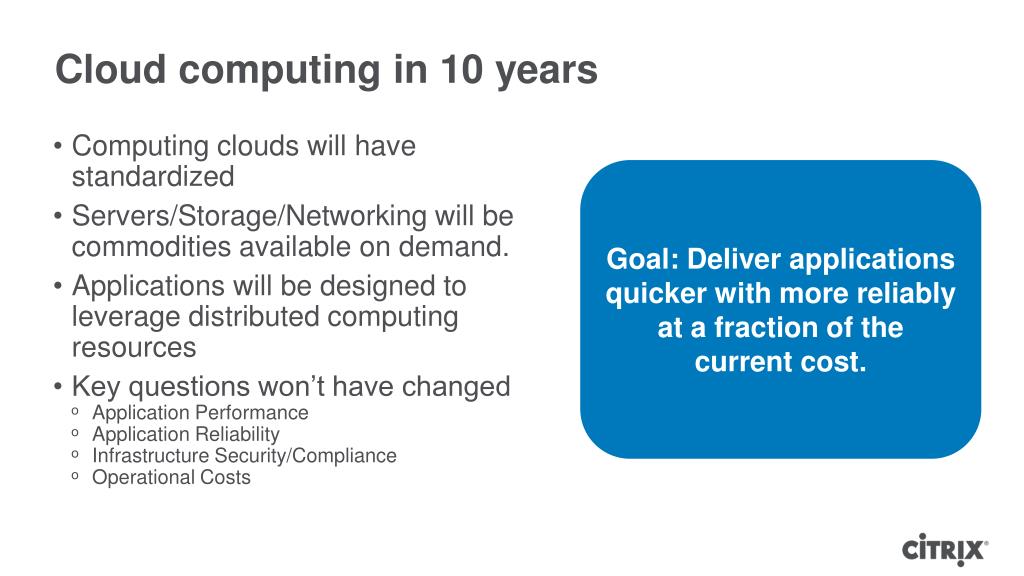 Cloud computing in 10 years

• Computing clouds will have standardized
• Servers/Storage/Networking will be commodities available on demand.
• Applications will be designed to leverage distributed computing resources
• Key questions won't have changed
  º Application Performance
  º Application Reliability
  º Infrastructure Security/Compliance
  º Operational Costs

Goal: Deliver applications quicker with more reliably at a fraction of the current cost.

CiTRiX®